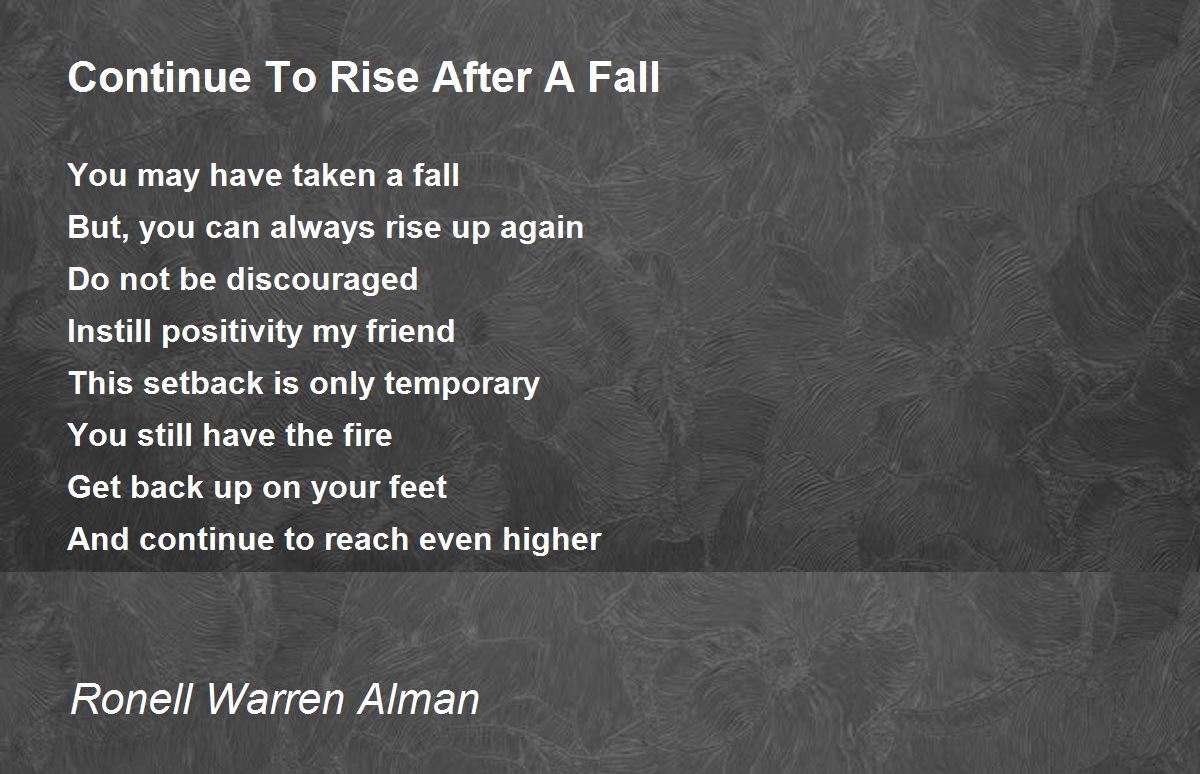 Continue To Rise After A Fall

You may have taken a fall
But, you can always rise up again
Do not be discouraged
Instill positivity my friend
This setback is only temporary
You still have the fire
Get back up on your feet
And continue to reach even higher

Ronell Warren Alman